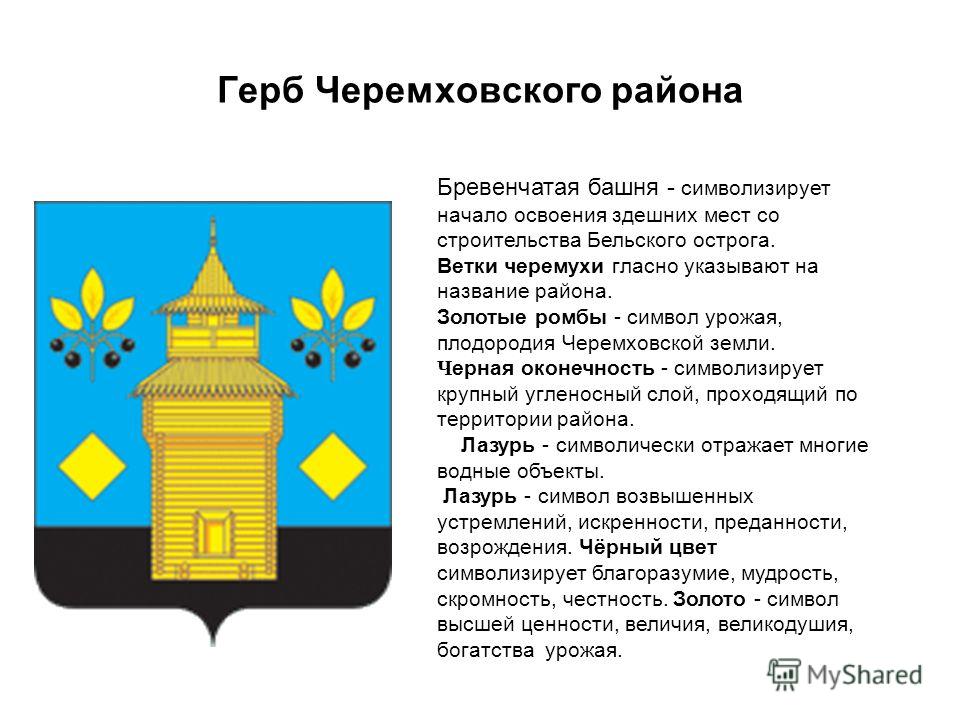 Герб Черемховского района

Бревенчатая башня - символизирует начало освоения здешних мест со строительства Бельского острога.
Ветки черемухи гласно указывают на название района.
Золотые ромбы - символ урожая, плодородия Черемховской земли.
Черная оконечность - символизирует крупный угленосный слой, проходящий по территории района.
Лазурь - символически отражает многие водные объекты.
Лазурь - символ возвышенных устремлений, искренности, преданности, возрождения. Чёрный цвет символизирует благоразумие, мудрость, скромность, честность. Золото - символ высшей ценности, величия, великодушия, богатства урожая.

MyShared